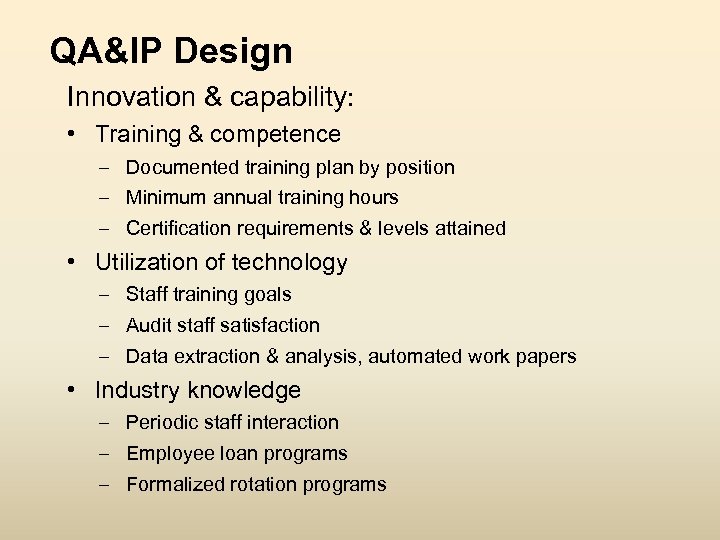 QA&IP Design

Innovation & capability:

• Training & competence
  – Documented training plan by position
  – Minimum annual training hours
  – Certification requirements & levels attained
• Utilization of technology
  – Staff training goals
  – Audit staff satisfaction
  – Data extraction & analysis, automated work papers
• Industry knowledge
  – Periodic staff interaction
  – Employee loan programs
  – Formalized rotation programs